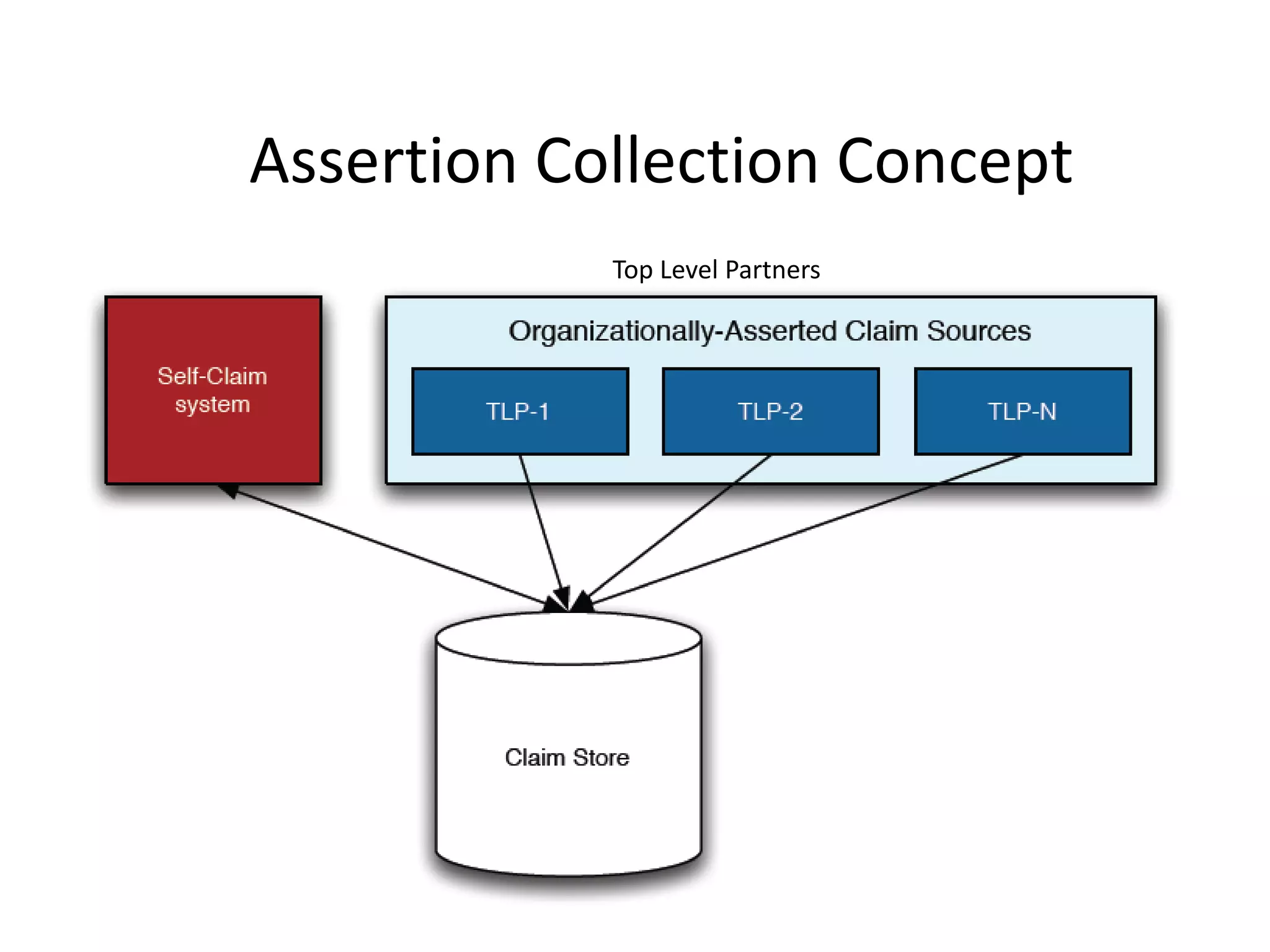 Assertion Collection Concept

Top Level Partners

Self-Claim system

Organizationally-Asserted Claim Sources

TLP-1

TLP-2

TLP-N

Claim Store